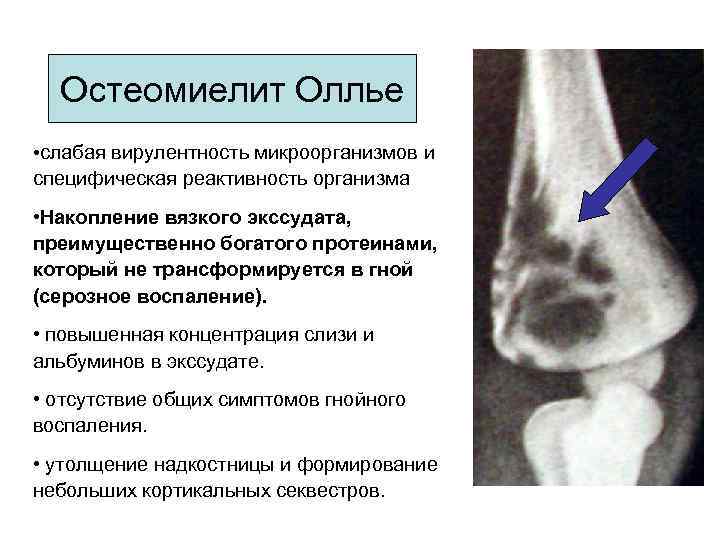 Остеомиелит Оллье

•слабая вирулентность микроорганизмов и специфическая реактивность организма

•Накопление вязкого экссудата, преимущественно богатого протеинами, который не трансформируется в гной (серозное воспаление).

• повышенная концентрация слизи и альбуминов в экссудате.

• отсутствие общих симптомов гнойного воспаления.

• утолщение надкостницы и формирование небольших кортикальных секвестров.